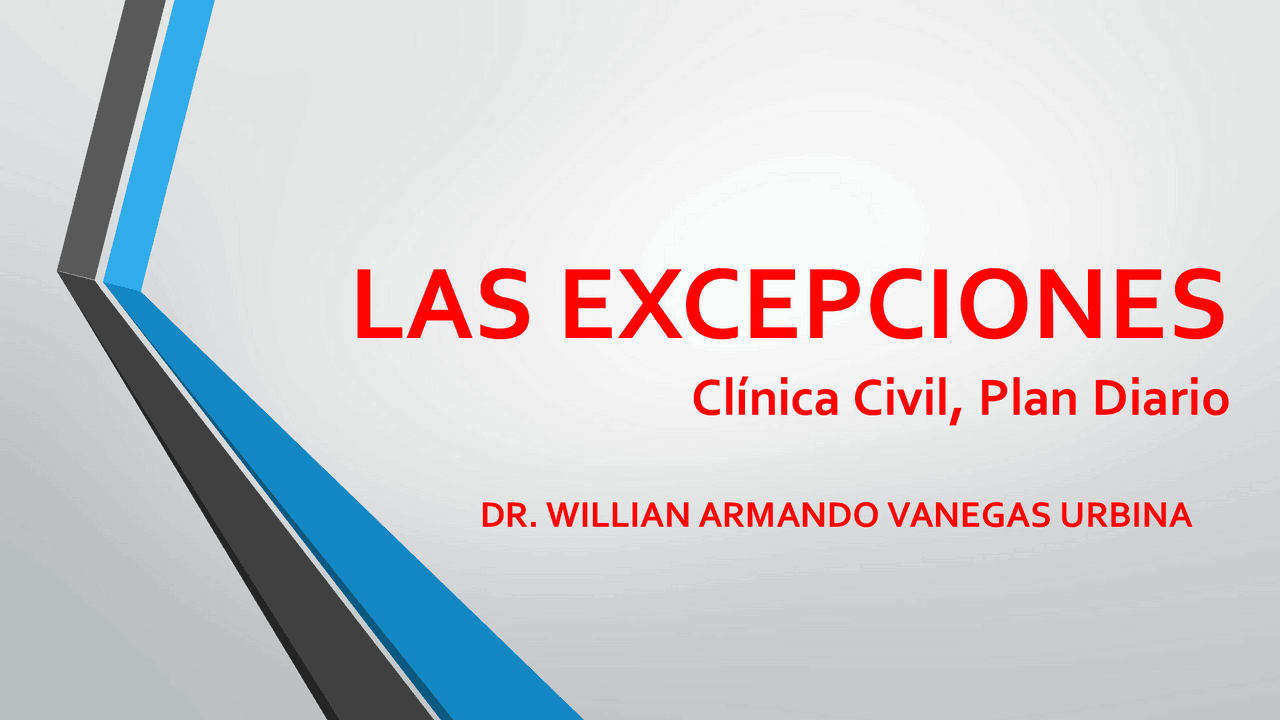 LAS EXCEPCIONES

Clínica Civil, Plan Diario

DR. WILLIAN ARMANDO VANEGAS URBINA